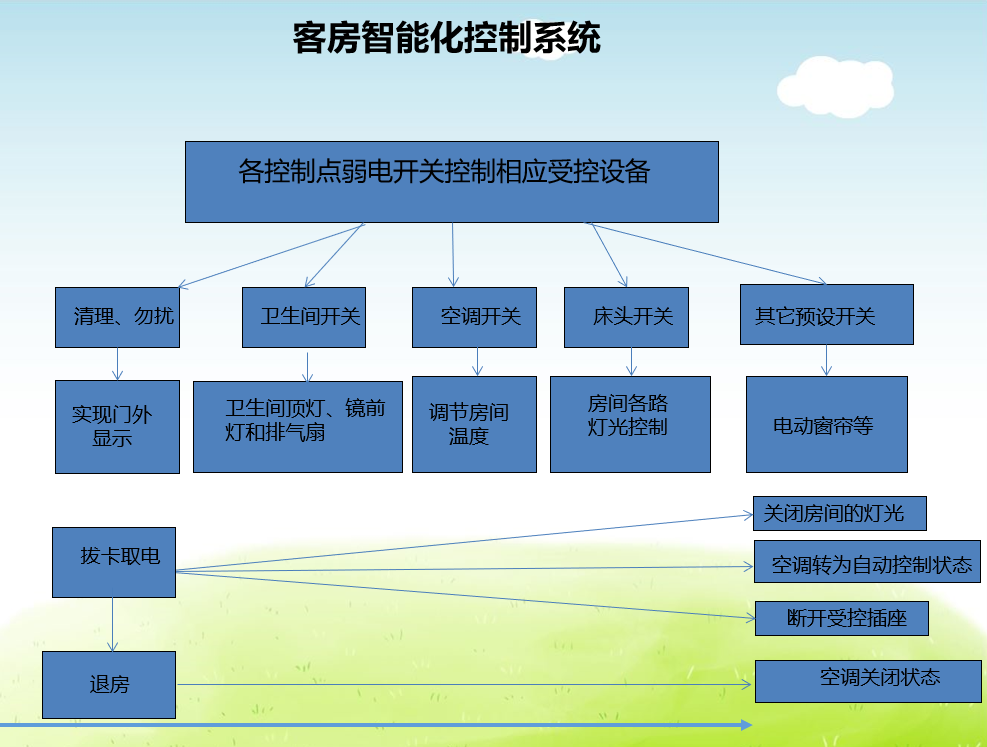 客房智能化控制系统

各控制点弱电开关控制相应受控设备

清理、勿扰

卫生间开关

空调开关

床头开关

其它预设开关

实现门外显示

卫生间顶灯、镜前灯和排气扇

调节房间温度

房间各路灯光控制

电动窗帘等

拔卡取电

关闭房间的灯光

空调转为自动控制状态

断开受控插座

退房

空调关闭状态